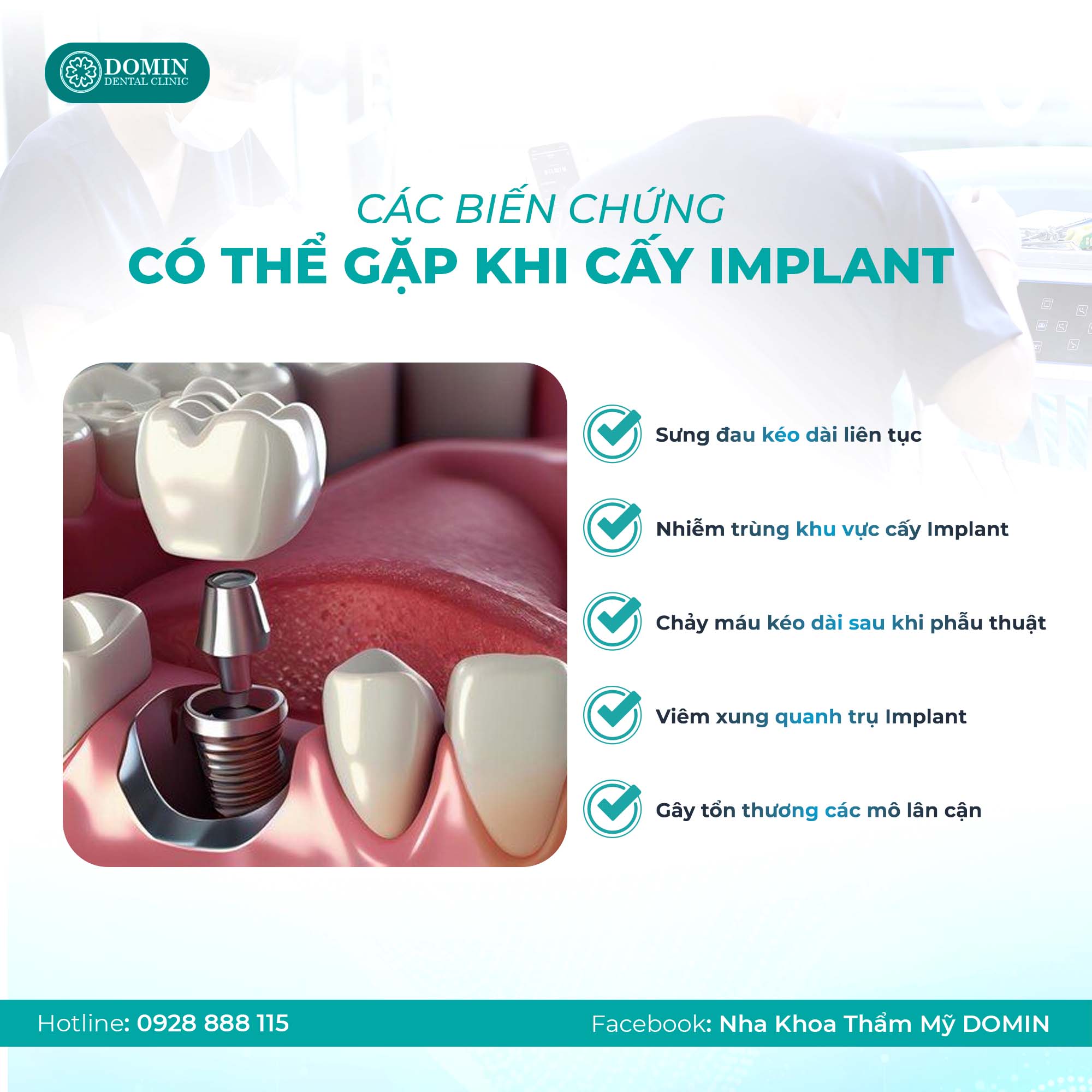 DOMIN
DENTAL CLINIC

CÁC BIẾN CHỨNG
CÓ THỂ GẶP KHI CẤY IMPLANT

Sưng đau kéo dài liên tục

Nhiễm trùng khu vực cấy Implant

Chảy máu kéo dài sau khi phẫu thuật

Viêm xung quanh trụ Implant

Gây tổn thương các mô lân cận

Hotline: 0928 888 115

Facebook: Nha Khoa Thẩm Mỹ DOMIN